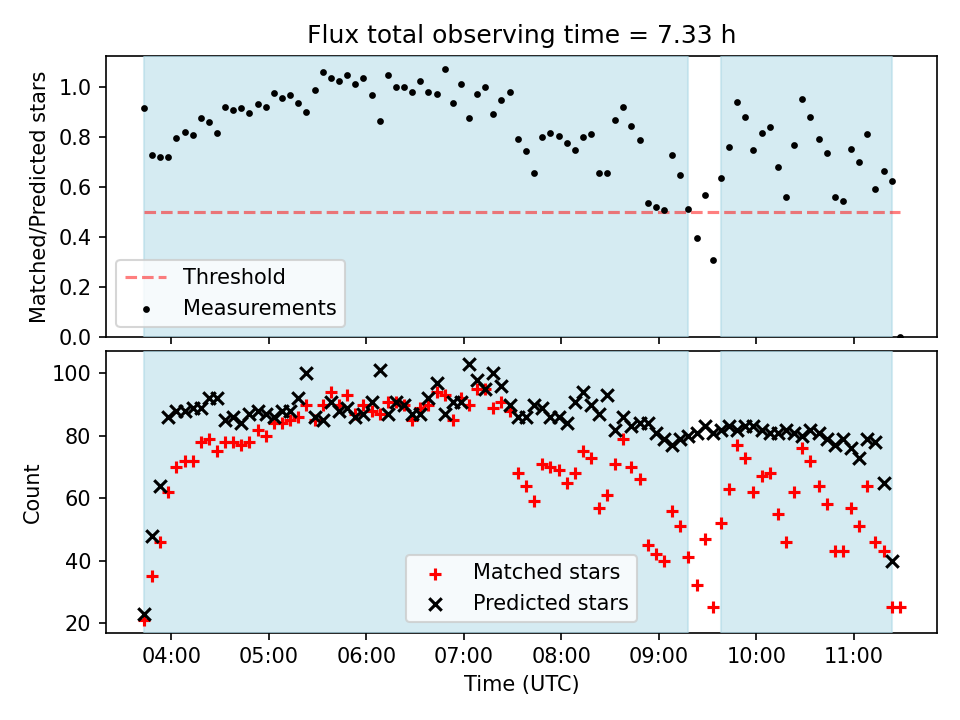 Flux total observing time = 7.33 h

Matched/Predicted stars

1.0
0.8
0.6
0.4
0.2
0.0

Threshold
Measurements

Count

100
80
60
40
20

Matched stars
Predicted stars

04:00 05:00 06:00 07:00 08:00 09:00 10:00 11:00

Time (UTC)